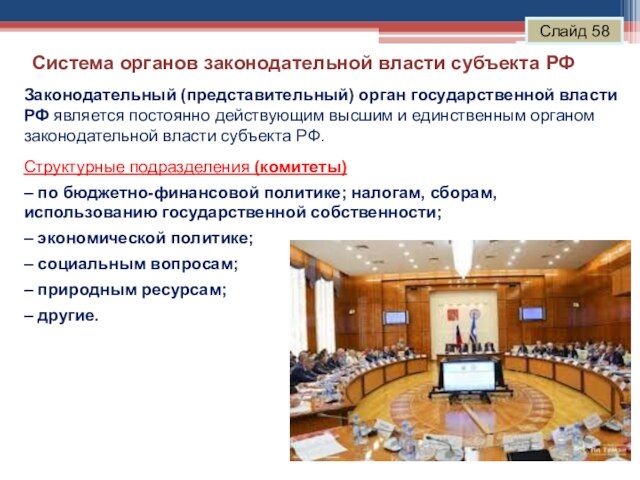 Слайд 58

Система органов законодательной власти субъекта РФ

Законодательный (представительный) орган государственной власти РФ является постоянно действующим высшим и единственным органом законодательной власти субъекта РФ.

Структурные подразделения (комитеты)

– по бюджетно-финансовой политике; налогам, сборам, использованию государственной собственности;

– экономической политике;

– социальным вопросам;

– природным ресурсам;

– другие.